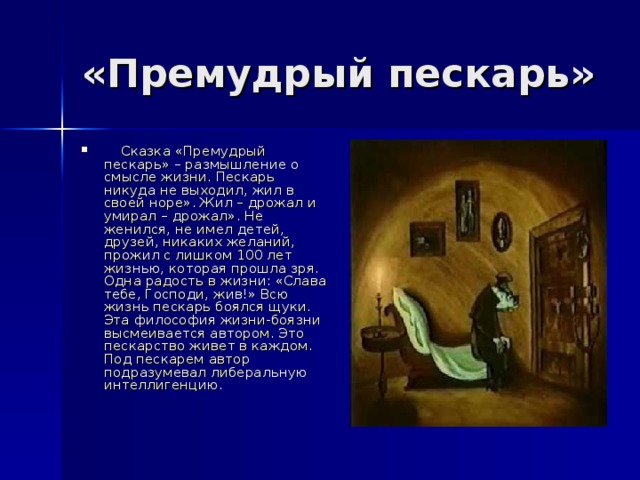 «Премудрый пескарь»

Сказка «Премудрый пескарь» – размышление о смысле жизни. Пескарь никуда не выходил, жил в своей норе». Жил – дрожал и умирал – дрожал». Не женился, не имел детей, друзей, никаких желаний, прожил с лишком 100 лет жизнью, которая прошла зря. Одна радость в жизни: «Слава тебе, Господи, жив!» Всю жизнь пескарь боялся щуки. Эта философия жизни-боязни высмеивается автором. Это пескарство живет в каждом. Под пескарем автор подразумевал либеральную интеллигенцию.